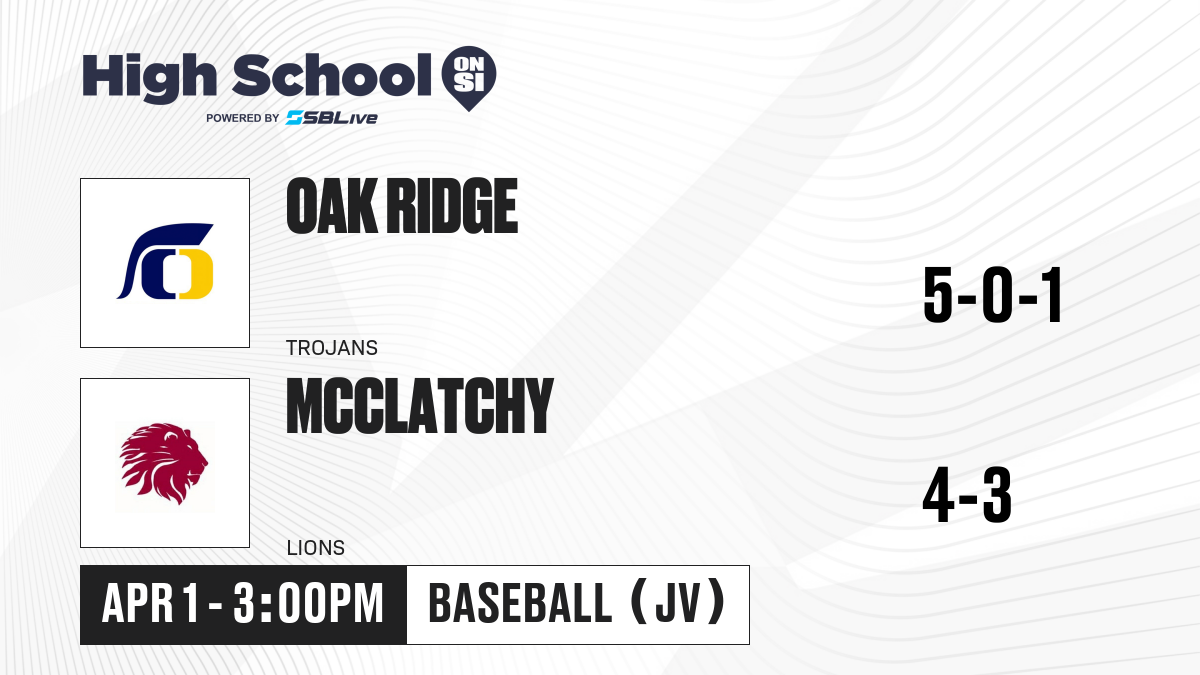 High School ON SI
POWERED BY SBLive

OAK RIDGE
TROJANS
5-0-1

MCCLATCHY
LIONS
4-3

APR 1 - 3:00PM
BASEBALL (JV)